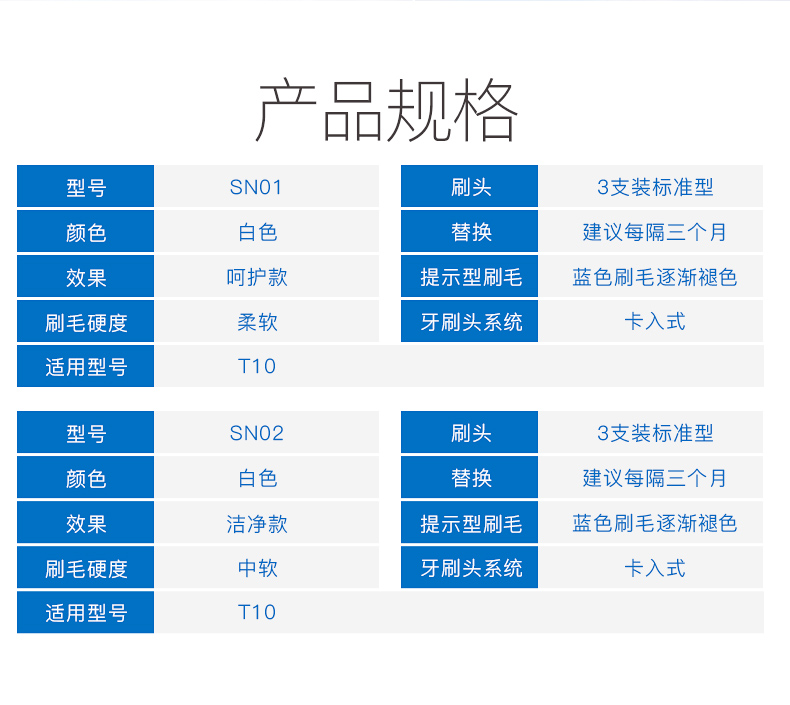 产品规格

| 型号 | SN01 | 刷头 | 3支装标准型 |
|---|---|---|---|
| 颜色 | 白色 | 替换 | 建议每隔三个月 |
| 效果 | 呵护款 | 提示型刷毛 | 蓝色刷毛逐渐褪色 |
| 刷毛硬度 | 柔软 | 牙刷头系统 | 卡入式 |
| 适用型号 | T10 | | |

| 型号 | SN02 | 刷头 | 3支装标准型 |
|---|---|---|---|
| 颜色 | 白色 | 替换 | 建议每隔三个月 |
| 效果 | 洁净款 | 提示型刷毛 | 蓝色刷毛逐渐褪色 |
| 刷毛硬度 | 中软 | 牙刷头系统 | 卡入式 |
| 适用型号 | T10 | | |